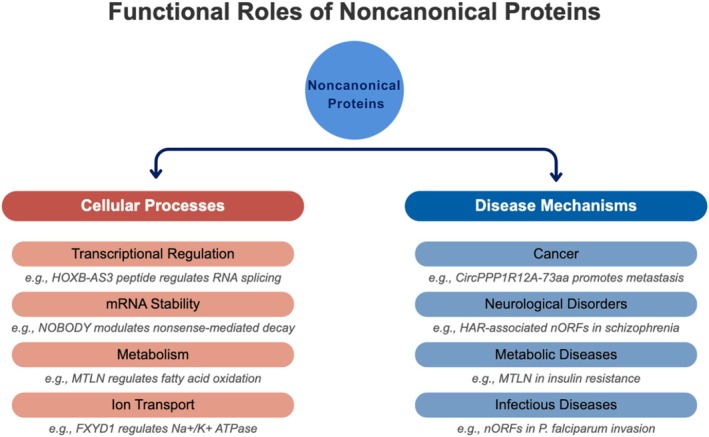 Functional Roles of Noncanonical Proteins

Noncanonical Proteins

Cellular Processes

Transcriptional Regulation
e.g., HOXB-AS3 peptide regulates RNA splicing

mRNA Stability
e.g., NOBODY modulates nonsense-mediated decay

Metabolism
e.g., MTLN regulates fatty acid oxidation

Ion Transport
e.g., FXYD1 regulates Na+/K+ ATPase

Disease Mechanisms

Cancer
e.g., CircPPP1R12A-73aa promotes metastasis

Neurological Disorders
e.g., HAR-associated nORFs in schizophrenia

Metabolic Diseases
e.g., MTLN in insulin resistance

Infectious Diseases
e.g., nORFs in P. falciparum invasion